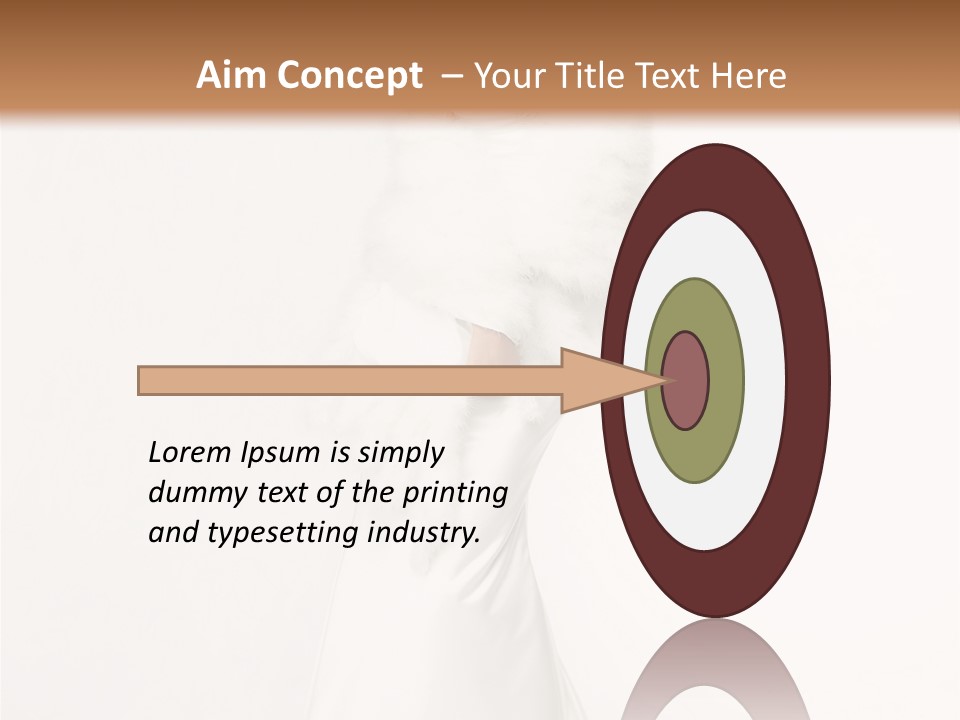 Aim Concept – Your Title Text Here

Lorem Ipsum is simply dummy text of the printing and typesetting industry.